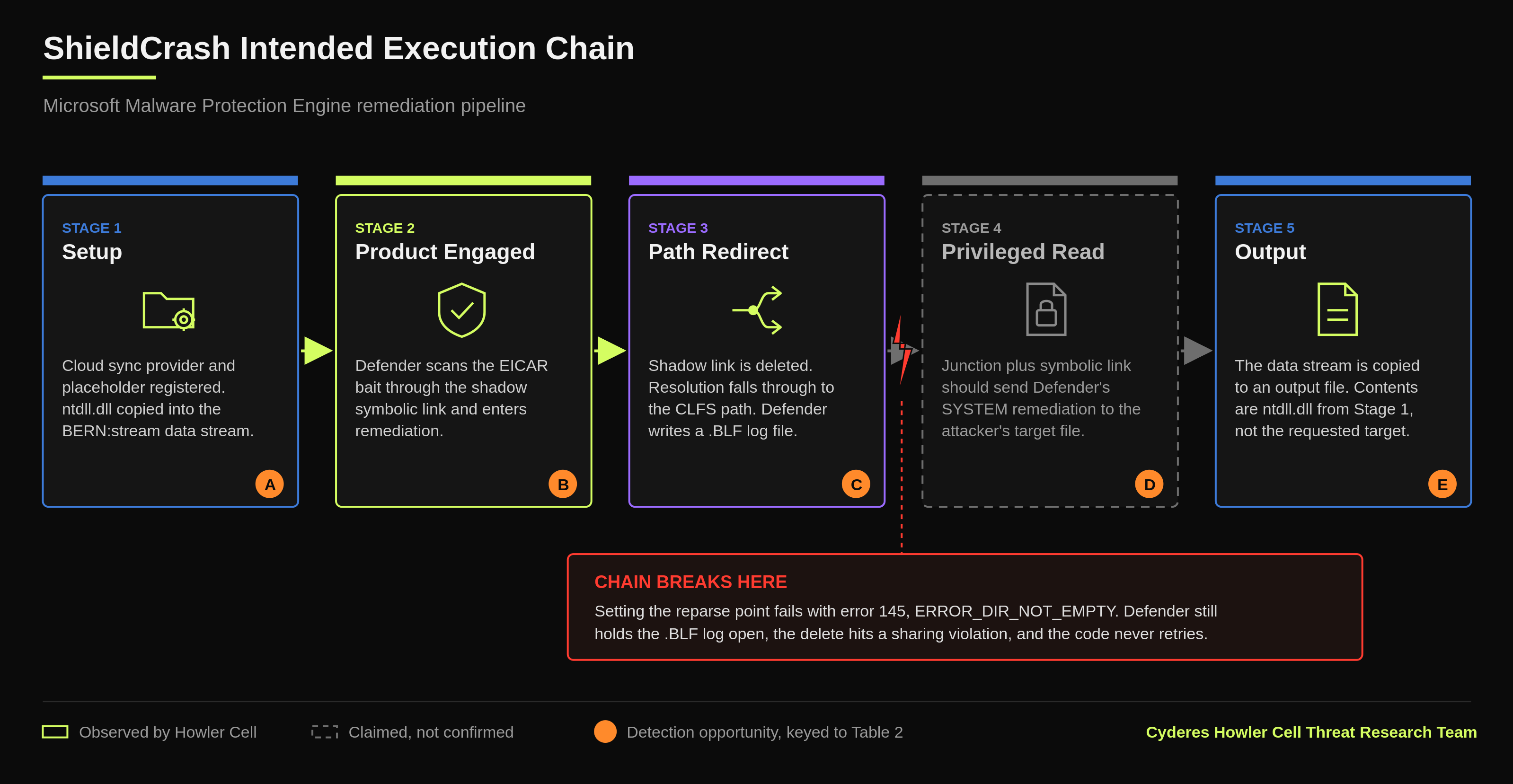 ShieldCrash Intended Execution Chain

Microsoft Malware Protection Engine remediation pipeline

STAGE 1
Setup

Cloud sync provider and placeholder registered. ntdll.dll copied into the BERN:stream data stream.

A

STAGE 2
Product Engaged

Defender scans the EICAR bait through the shadow symbolic link and enters remediation.

B

STAGE 3
Path Redirect

Shadow link is deleted. Resolution falls through to the CLFS path. Defender writes a .BLF log file.

C

STAGE 4
Privileged Read

Junction plus symbolic link should send Defender's SYSTEM remediation to the attacker's target file.

D

STAGE 5
Output

The data stream is copied to an output file. Contents are ntdll.dll from Stage 1, not the requested target.

E

CHAIN BREAKS HERE
Setting the reparse point fails with error 145, ERROR_DIR_NOT_EMPTY. Defender still holds the .BLF log open, the delete hits a sharing violation, and the code never retries.

Observed by Howler Cell
Claimed, not confirmed
Detection opportunity, keyed to Table 2
Cyderes Howler Cell Threat Research Team